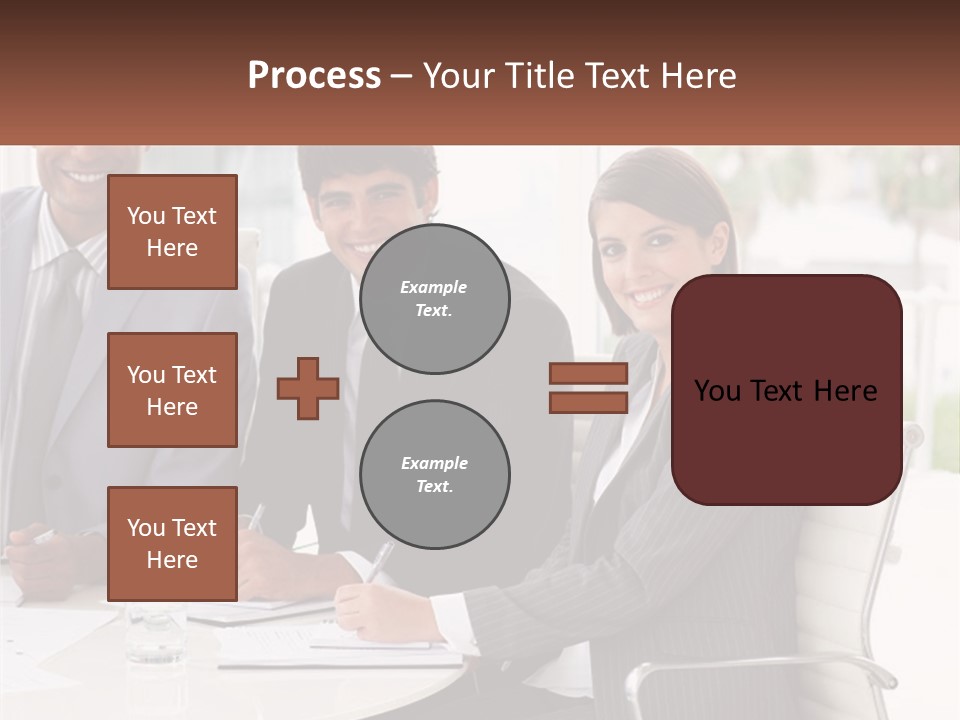 Process – Your Title Text Here

You Text Here

You Text Here

You Text Here

Example Text.

Example Text.

You Text Here